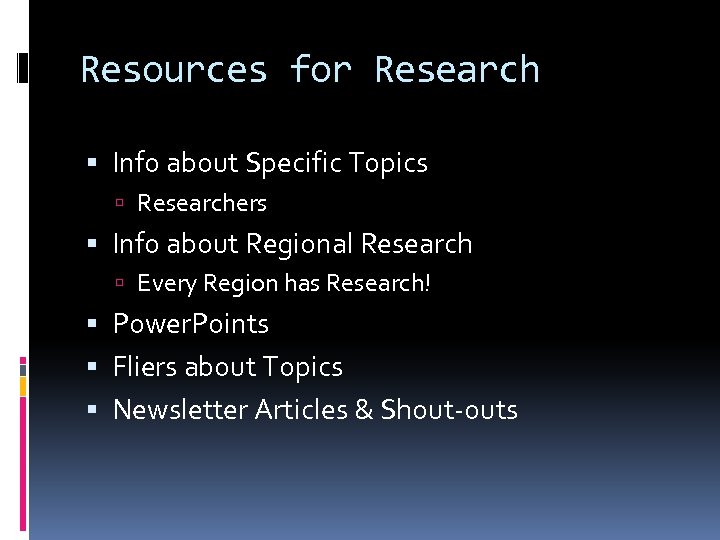 Resources for Research

- Info about Specific Topics
  - Researchers
- Info about Regional Research
  - Every Region has Research!
- PowerPoints
- Fliers about Topics
- Newsletter Articles & Shout-outs